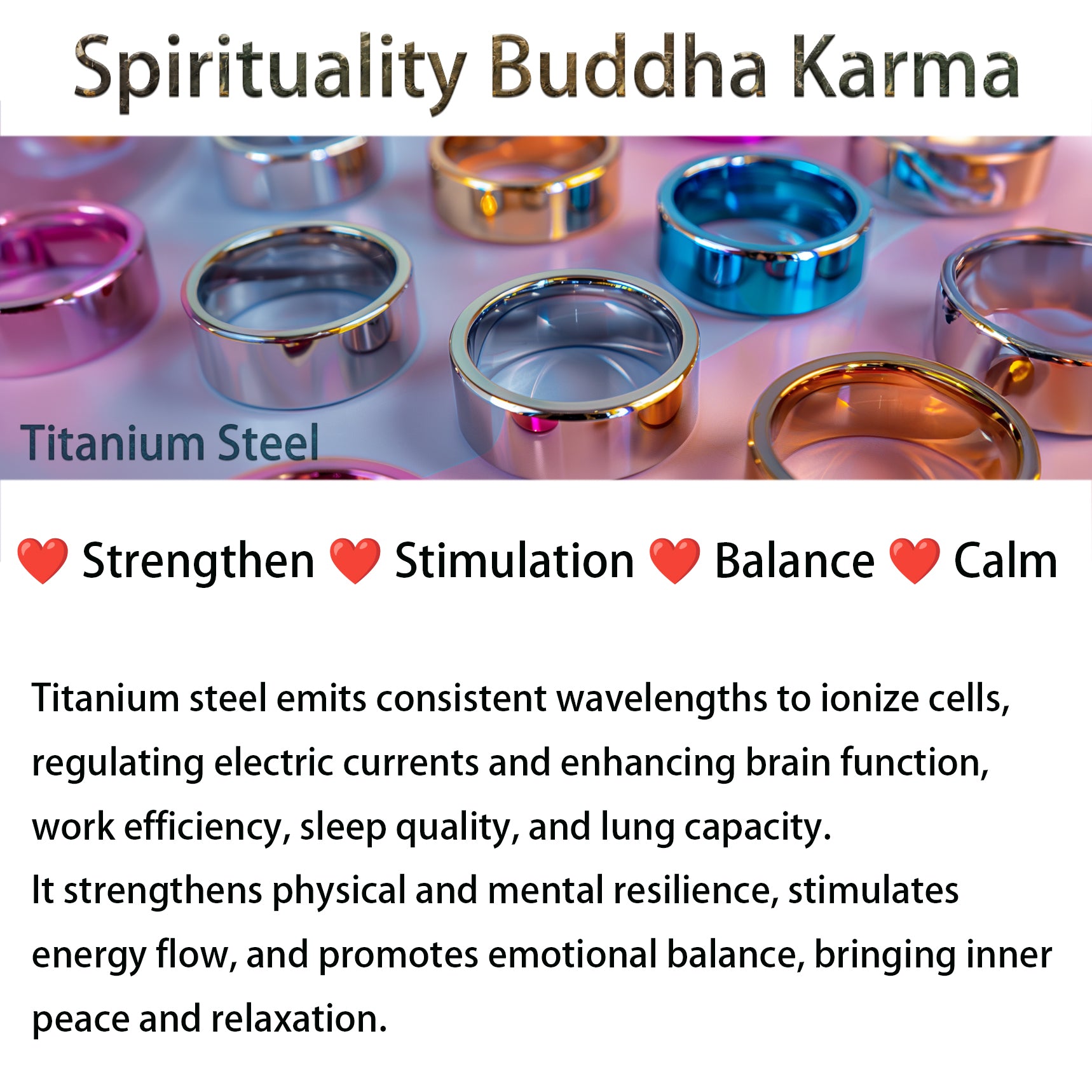 Spirituality Buddha Karma

Titanium Steel

❤️ Strengthen ❤️ Stimulation ❤️ Balance ❤️ Calm

Titanium steel emits consistent wavelengths to ionize cells, regulating electric currents and enhancing brain function, work efficiency, sleep quality, and lung capacity.
It strengthens physical and mental resilience, stimulates energy flow, and promotes emotional balance, bringing inner peace and relaxation.